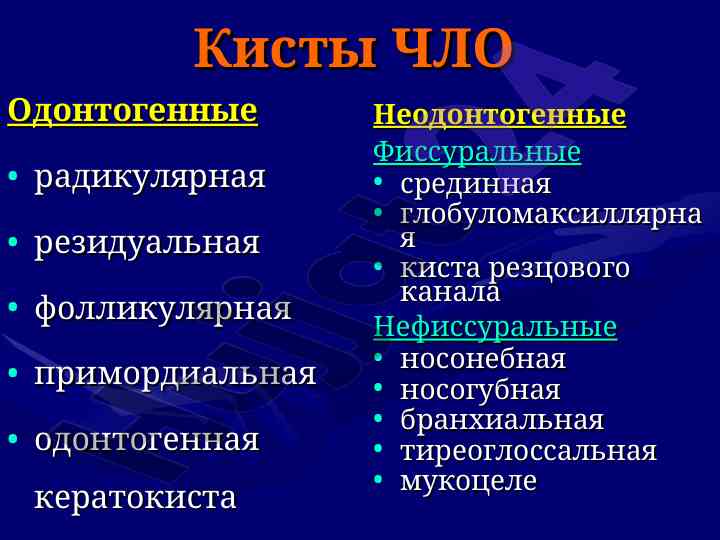 Кисты ЧЛО

Одонтогенные

• радикулярная
• резидуальная
• фолликулярная
• примордиальная
• одонтогенная кератокиста

Неодонтогенные

Фиссуральные
• срединная
• глобуломаксиллярная
• киста резцового канала

Нефиссуральные
• носонебная
• носогубная
• бранхиальная
• тиреоглоссальная
• мукоцеле